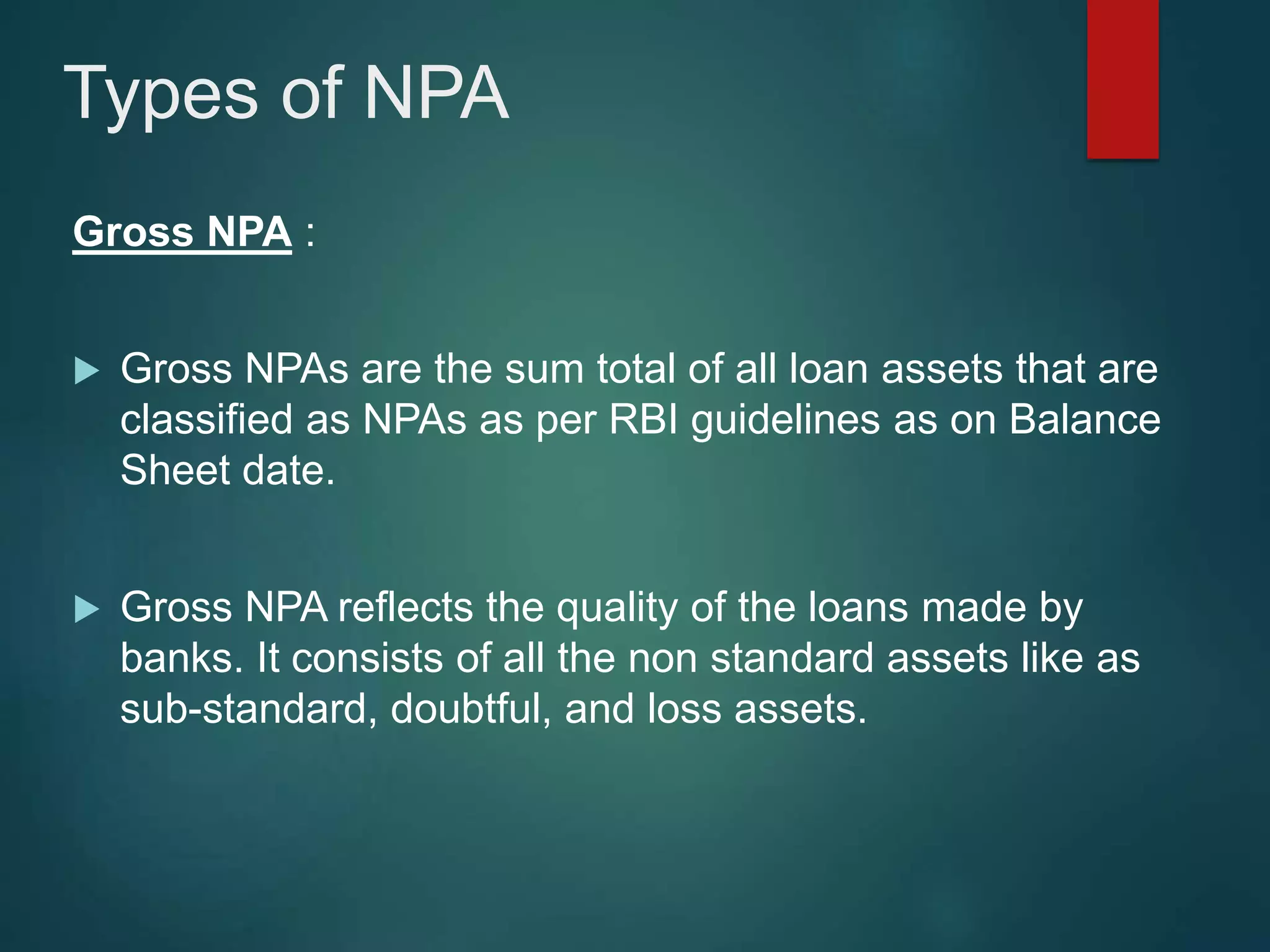 Types of NPA

Gross NPA :

Gross NPAs are the sum total of all loan assets that are classified as NPAs as per RBI guidelines as on Balance Sheet date.

Gross NPA reflects the quality of the loans made by banks. It consists of all the non standard assets like as sub-standard, doubtful, and loss assets.